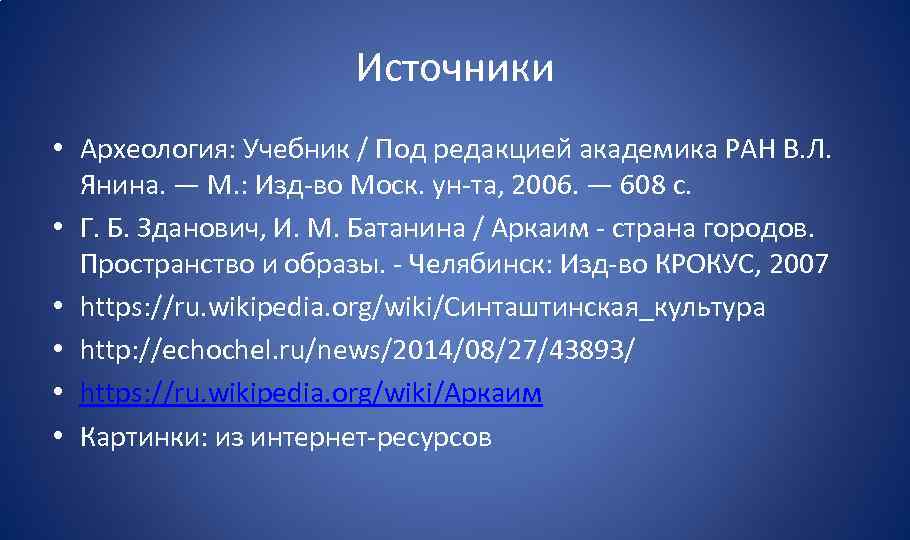 Источники

• Археология: Учебник / Под редакцией академика РАН В.Л. Янина. — М.: Изд-во Моск. ун-та, 2006. — 608 с.
• Г. Б. Зданович, И. М. Батанина / Аркаим - страна городов. Пространство и образы. - Челябинск: Изд-во КРОКУС, 2007
• https://ru.wikipedia.org/wiki/Синташтинская_культура
• http://echochel.ru/news/2014/08/27/43893/
• https://ru.wikipedia.org/wiki/Аркаим
• Картинки: из интернет-ресурсов